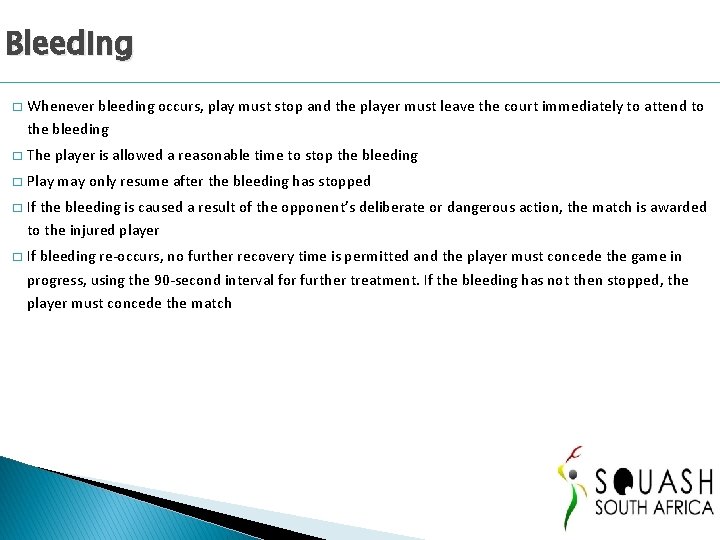 Bleeding

□ Whenever bleeding occurs, play must stop and the player must leave the court immediately to attend to the bleeding

□ The player is allowed a reasonable time to stop the bleeding

□ Play may only resume after the bleeding has stopped

□ If the bleeding is caused a result of the opponent's deliberate or dangerous action, the match is awarded to the injured player

□ If bleeding re-occurs, no further recovery time is permitted and the player must concede the game in progress, using the 90-second interval for further treatment. If the bleeding has not then stopped, the player must concede the match

SQUASH
SOUTH AFRICA